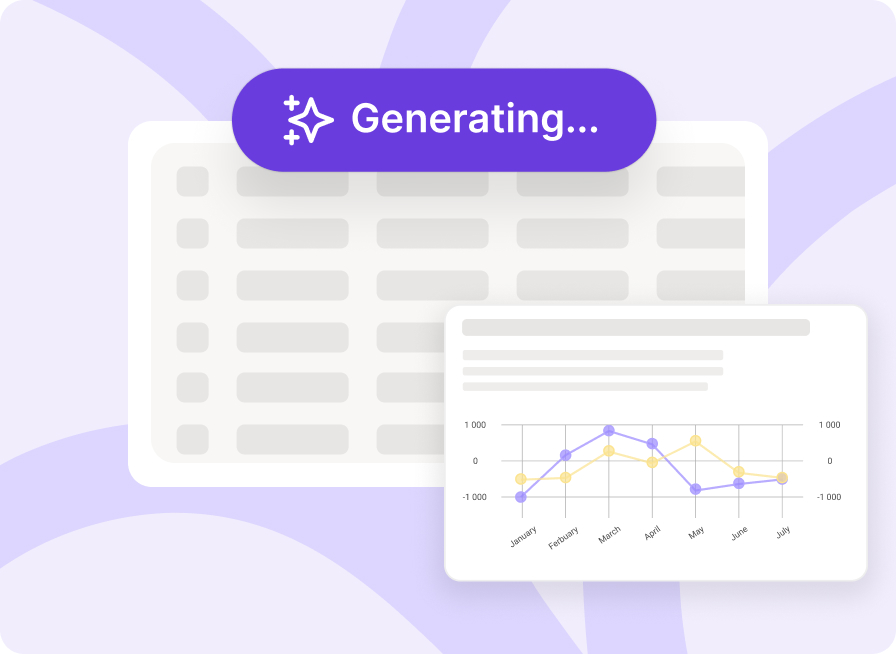 Generating...

1 000
0
-1 000

1 000
0
-1 000

January
February
March
April
May
June
July